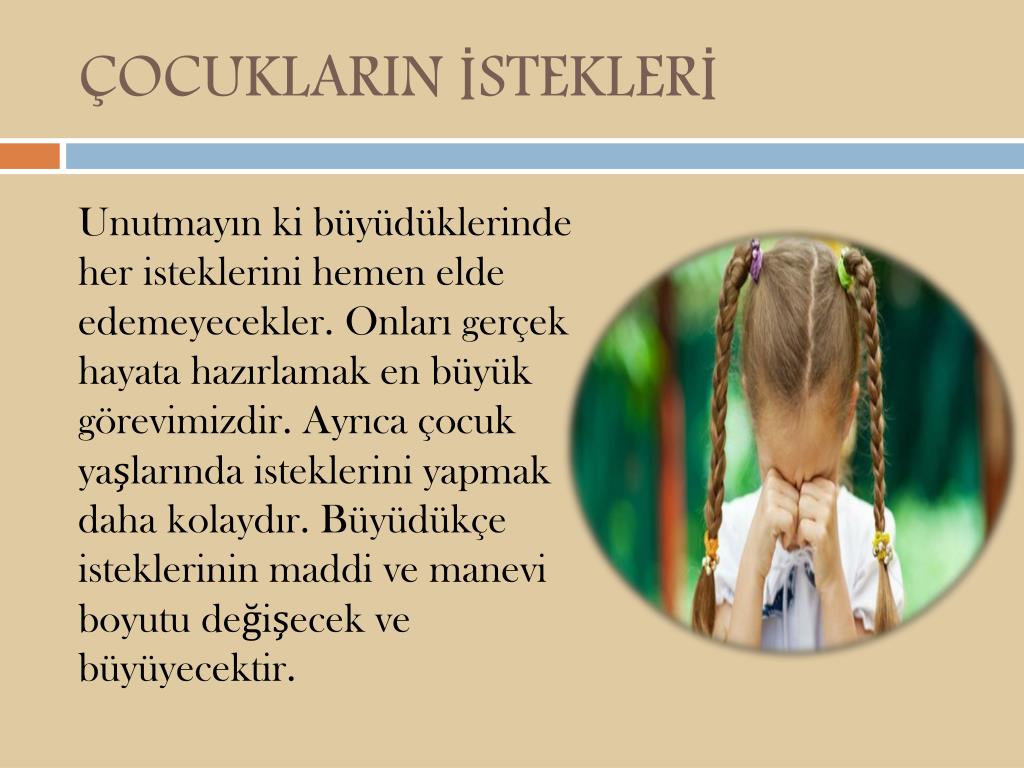 ÇOCUKLARIN İSTEKLERİ

Unutmayın ki büyüdüklerinde her isteklerini hemen elde edemeyecekler. Onları gerçek hayata hazırlamak en büyük görevimizdir. Ayrıca çocuk yaşlarında isteklerini yapmak daha kolaydır. Büyüdükçe isteklerinin maddi ve manevi boyutu değişecek ve büyüyecektir.